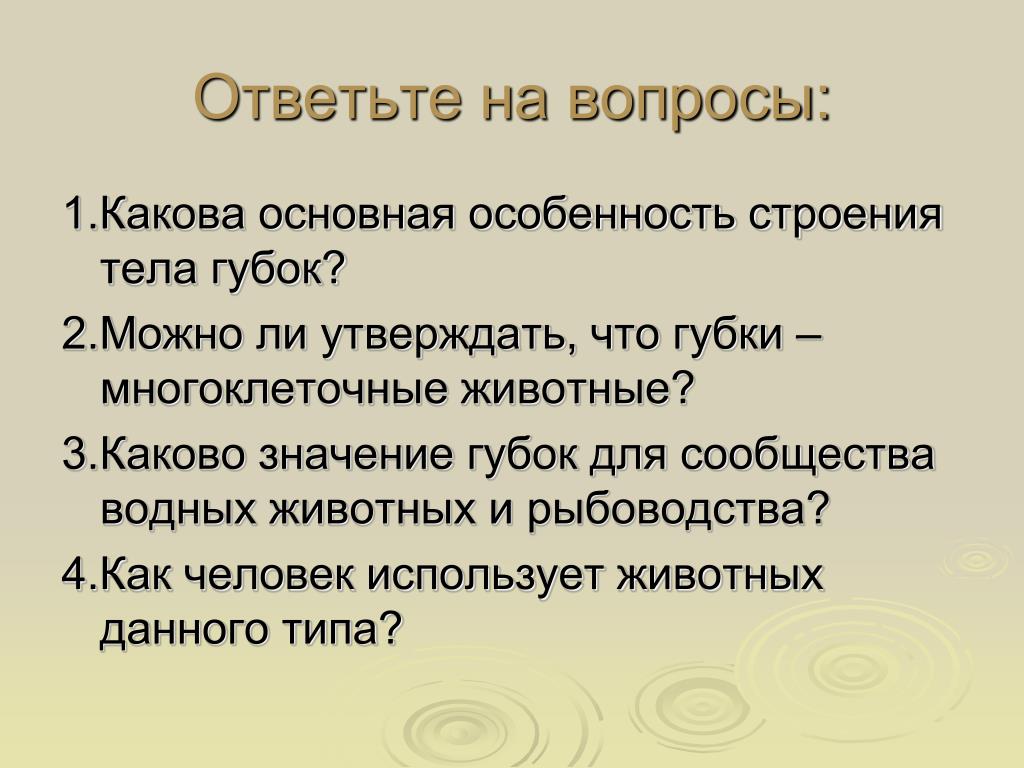 Ответьте на вопросы:

1.Какова основная особенность строения тела губок?

2.Можно ли утверждать, что губки – многоклеточные животные?

3.Каково значение губок для сообщества водных животных и рыбоводства?

4.Как человек использует животных данного типа?